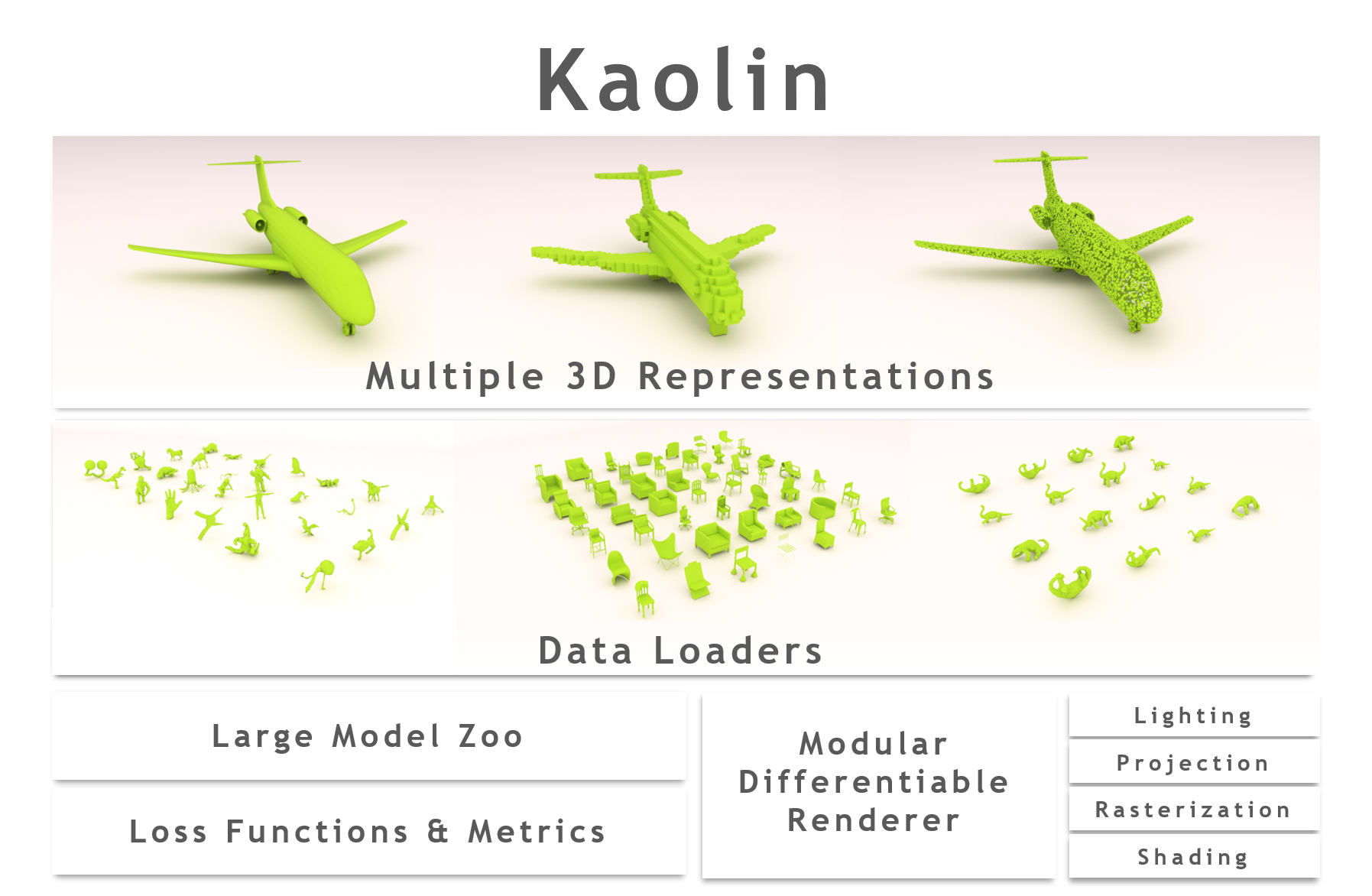 Kaolin

Multiple 3D Representations

Data Loaders

Large Model Zoo

Loss Functions & Metrics

Modular Differentiable Renderer

Lighting

Projection

Rasterization

Shading